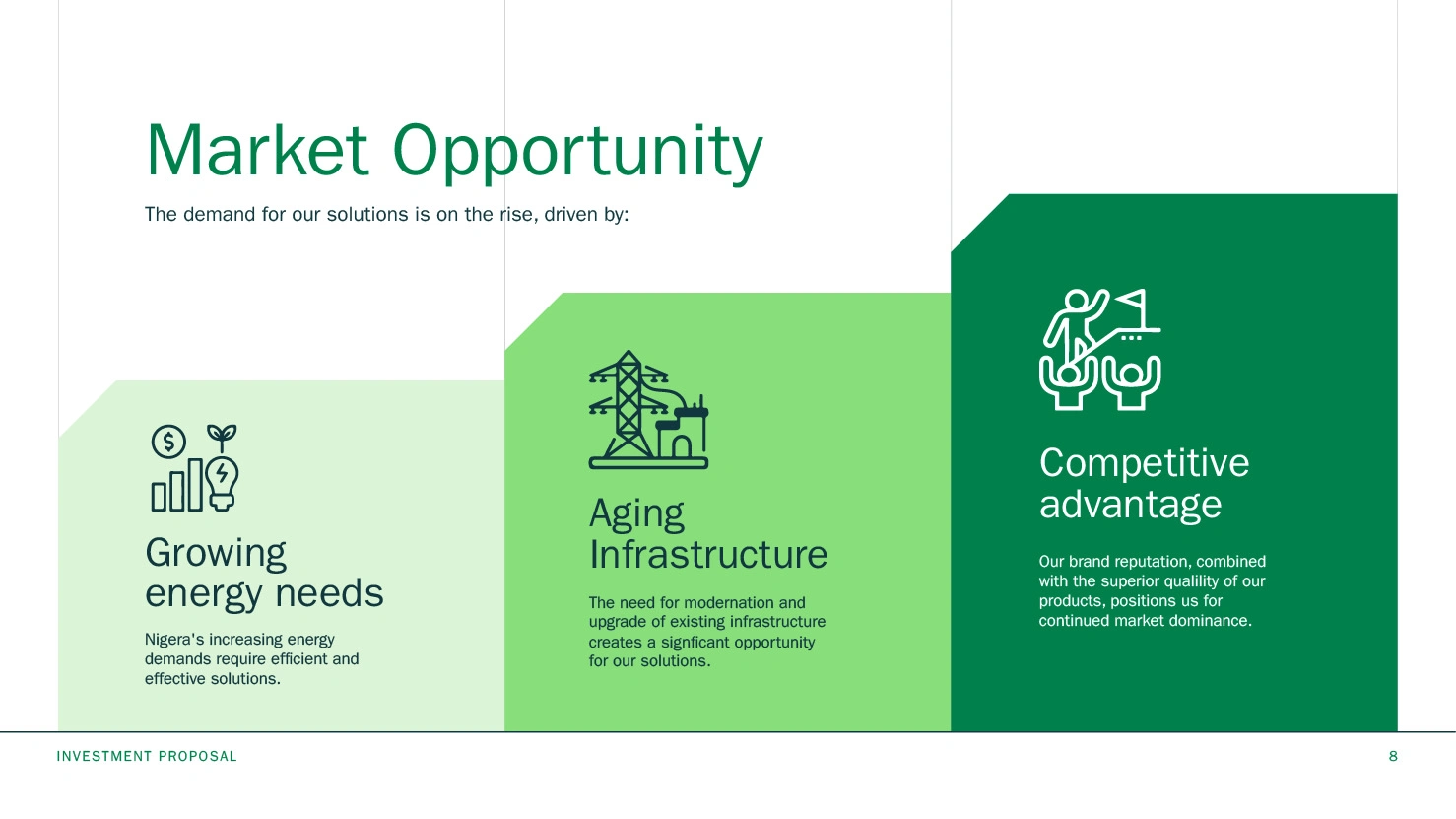 Market Opportunity

The demand for our solutions is on the rise, driven by:

Growing energy needs

Nigera's increasing energy demands require efficient and effective solutions.

Aging Infrastructure

The need for modernation and upgrade of existing infrastructure creates a signficant opportunity for our solutions.

Competitive advantage

Our brand reputation, combined with the superior qualility of our products, positions us for continued market dominance.

INVESTMENT PROPOSAL

8